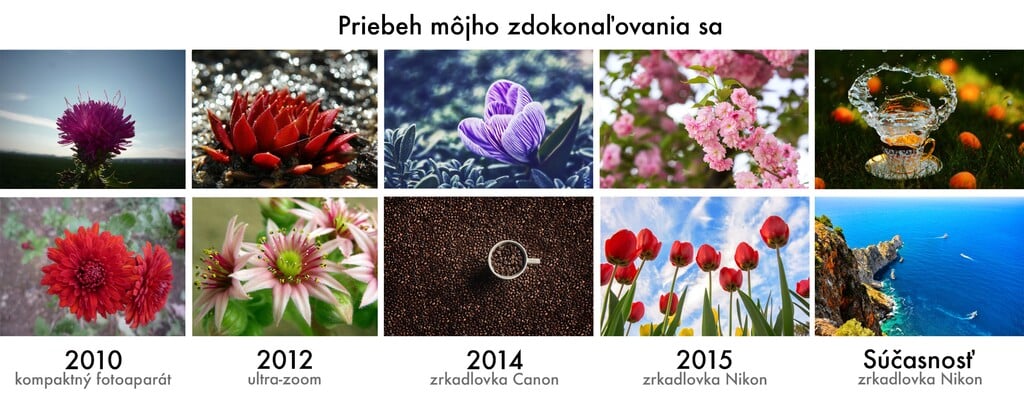 Priebeh môjho zdokonaľovania sa

2010
kompaktný fotoaparát

2012
ultra-zoom

2014
zrkadlovka Canon

2015
zrkadlovka Nikon

Súčasnosť
zrkadlovka Nikon